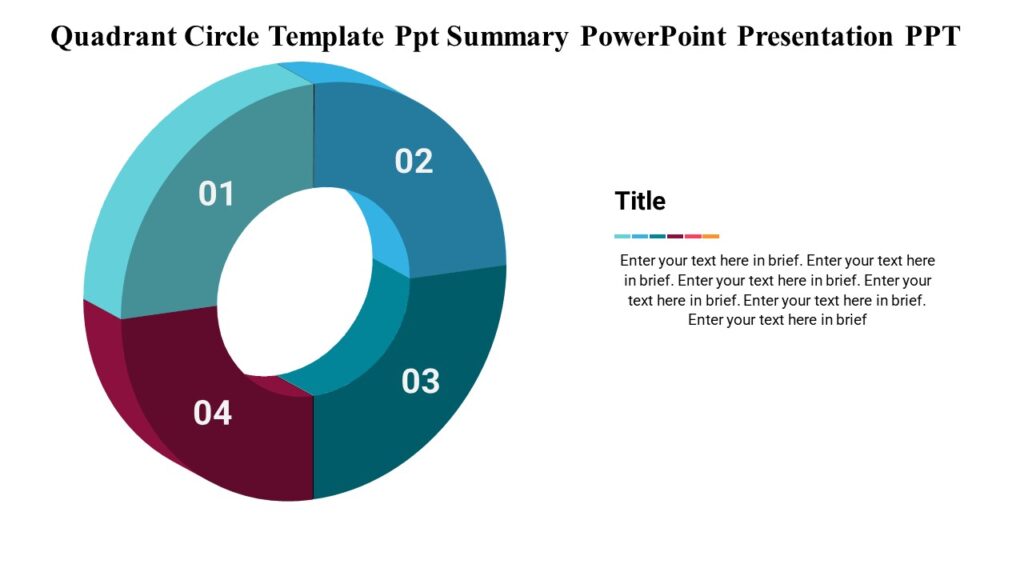 Quadrant Circle Template Ppt Summary PowerPoint Presentation PPT

01

02

03

04

Title

Enter your text here in brief. Enter your text here in brief. Enter your text here in brief. Enter your text here in brief. Enter your text here in brief. Enter your text here in brief